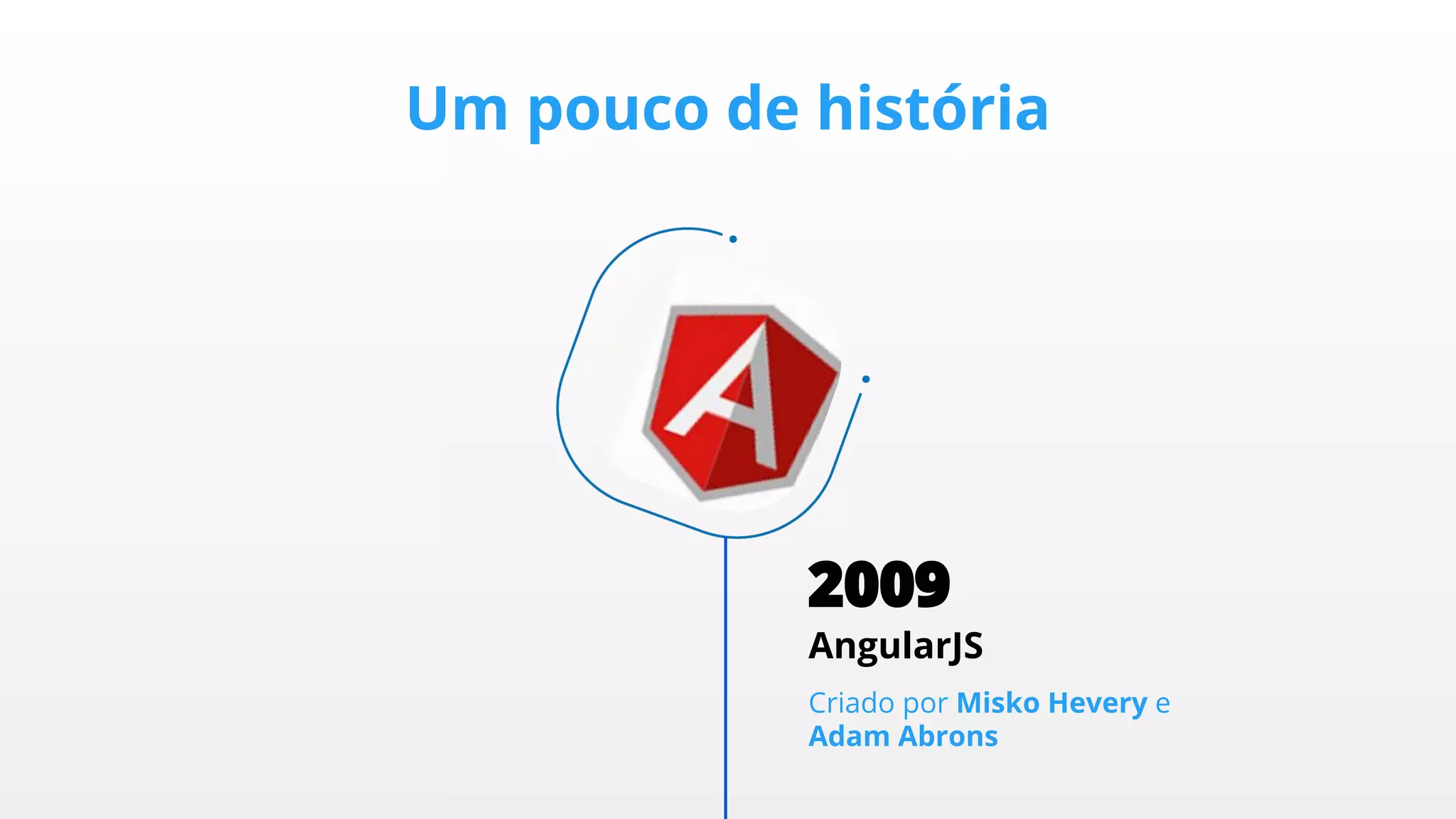 Um pouco de história

A

2009

AngularJS

Criado por Misko Hevery e Adam Abrons